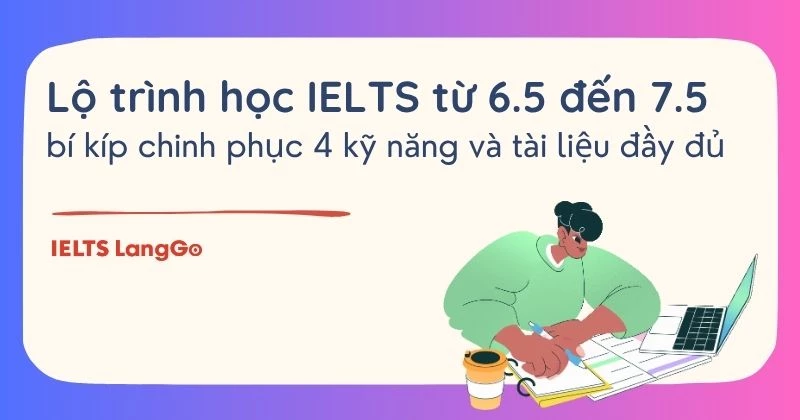 Lộ trình học IELTS từ 6.5 đến 7.5
bí kíp chinh phục 4 kỹ năng và tài liệu đầy đủ

IELTS LangGo